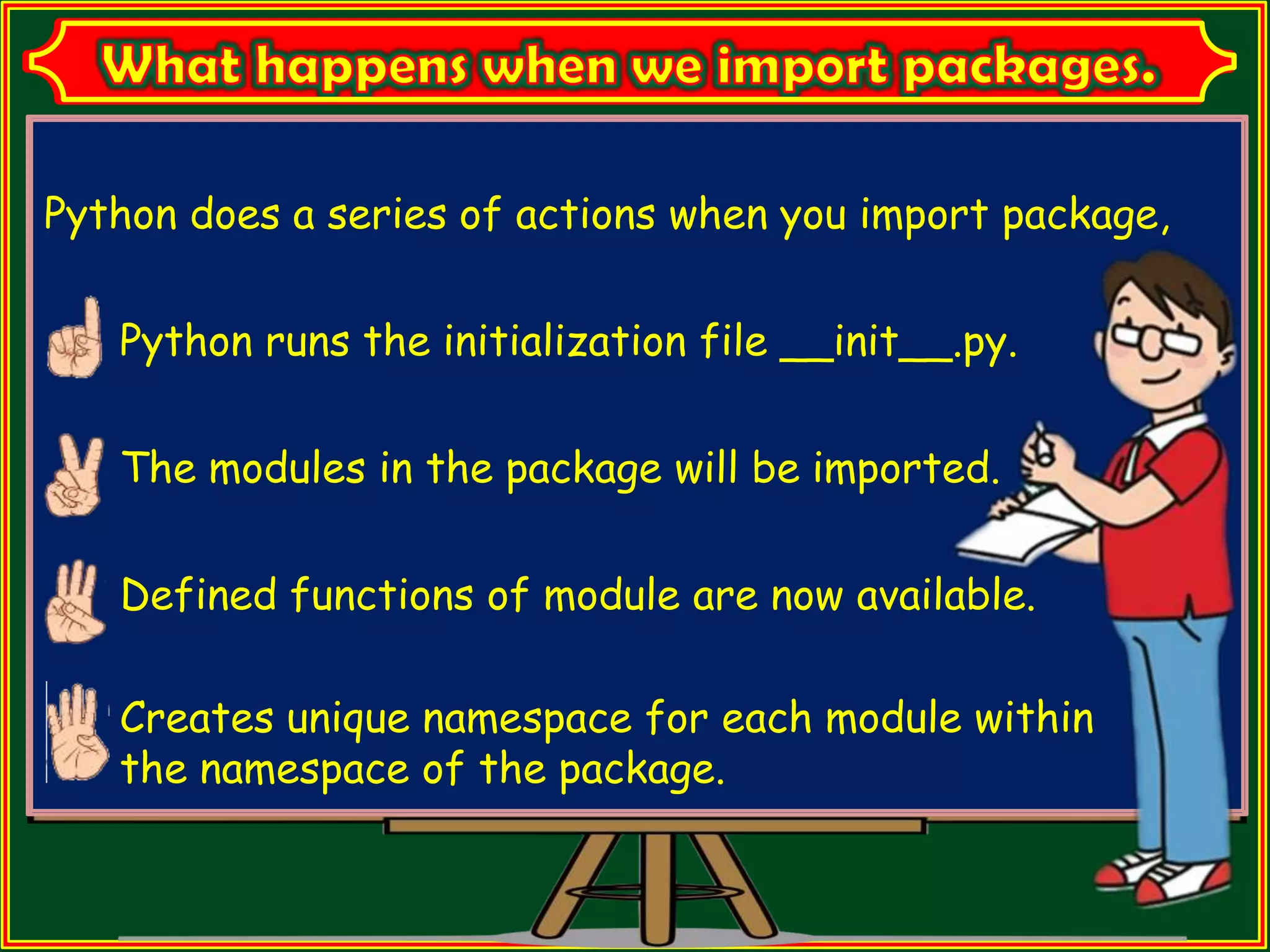 What happens when we import packages.

Python does a series of actions when you import package,

Python runs the initialization file __init__.py.

The modules in the package will be imported.

Defined functions of module are now available.

Creates unique namespace for each module within the namespace of the package.